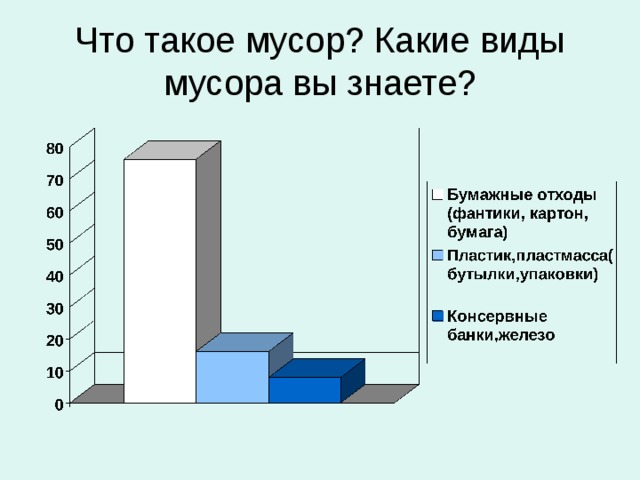 Что такое мусор? Какие виды мусора вы знаете?

80
70
60
50
40
30
20
10
0

Бумажные отходы (фантики, картон, бумага)
Пластик,пластмасса( бутылки,упаковки)
Консервные банки,железо